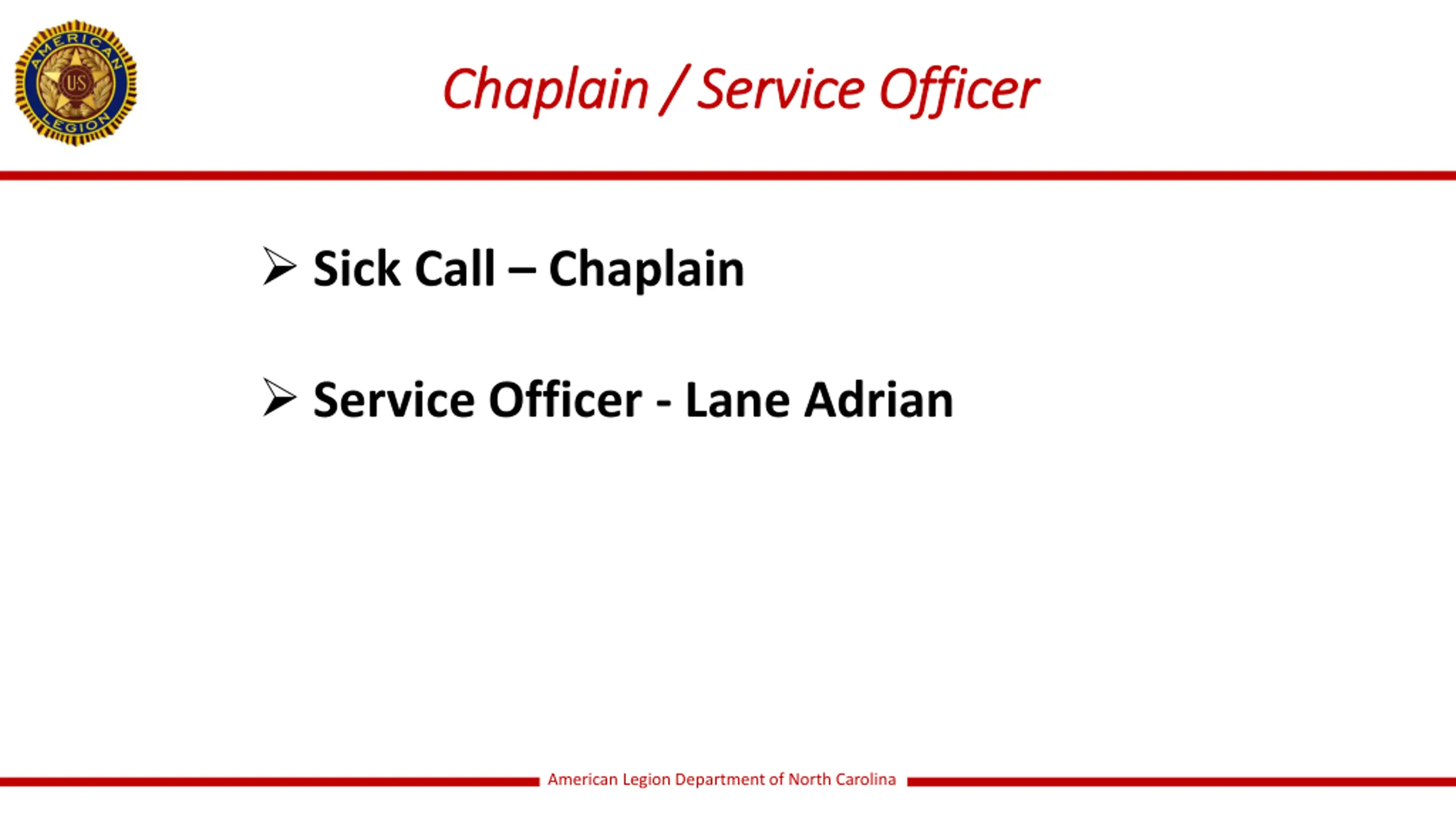 AMERICAN LEGION US

Chaplain / Service Officer

➢ Sick Call – Chaplain

➢ Service Officer - Lane Adrian

American Legion Department of North Carolina